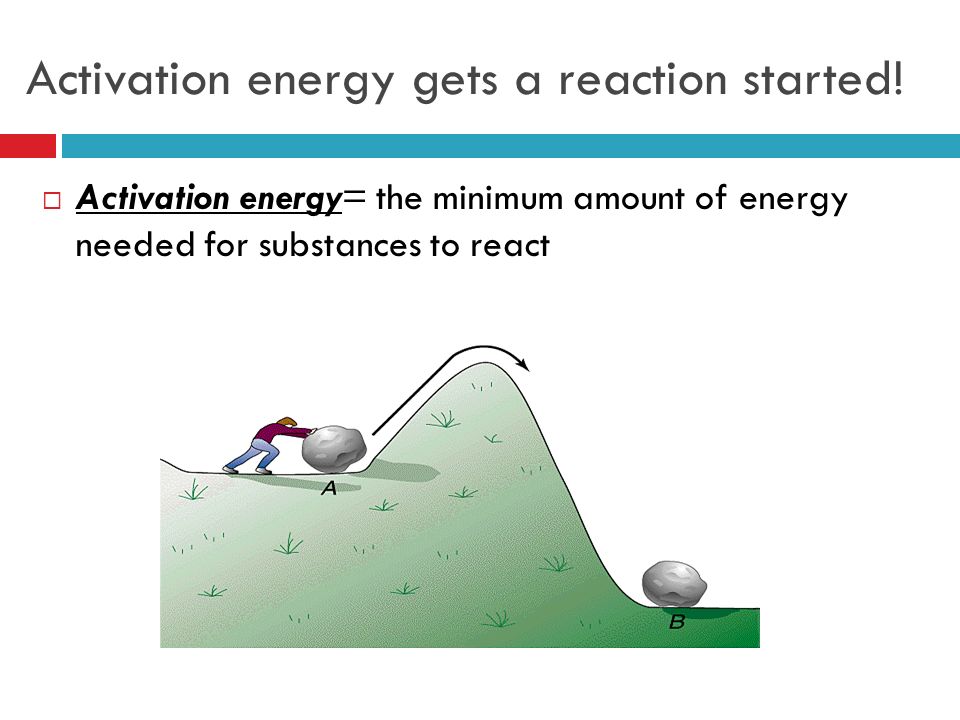 Activation energy gets a reaction started!

Activation energy= the minimum amount of energy needed for substances to react

A

B